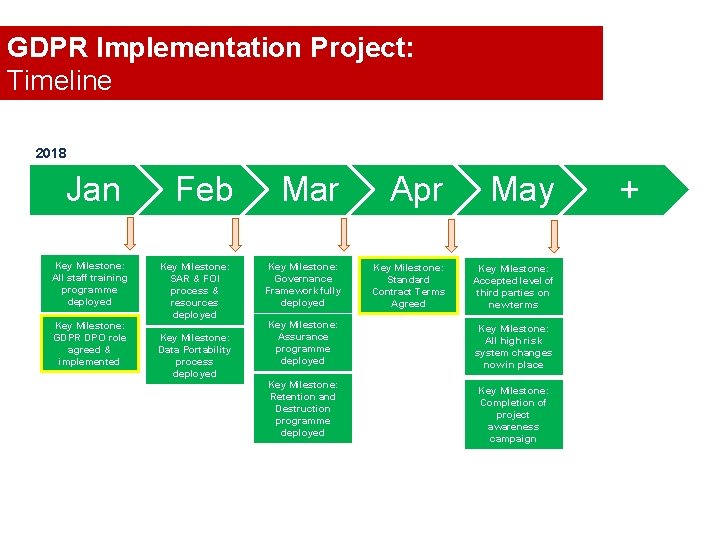 GDPR Implementation Project:
Timeline

2018

Jan Feb Mar Apr May +

Key Milestone: All staff training programme deployed

Key Milestone: GDPR DPO role agreed & implemented

Key Milestone: SAR & FOI process & resources deployed

Key Milestone: Data Portability process deployed

Key Milestone: Governance Framework fully deployed

Key Milestone: Assurance programme deployed

Key Milestone: Retention and Destruction programme deployed

Key Milestone: Standard Contract Terms Agreed

Key Milestone: Accepted level of third parties on new terms

Key Milestone: All high risk system changes now in place

Key Milestone: Completion of project awareness campaign